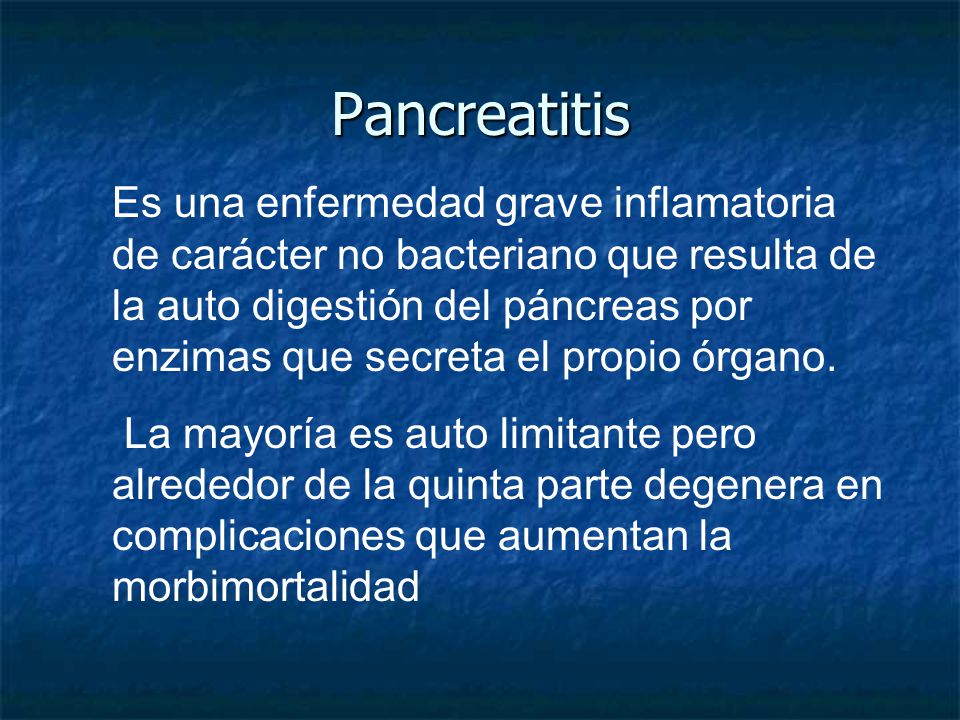 Pancreatitis

Es una enfermedad grave inflamatoria de carácter no bacteriano que resulta de la auto digestión del páncreas por enzimas que secreta el propio órgano.

La mayoría es auto limitante pero alrededor de la quinta parte degenera en complicaciones que aumentan la morbimortalidad